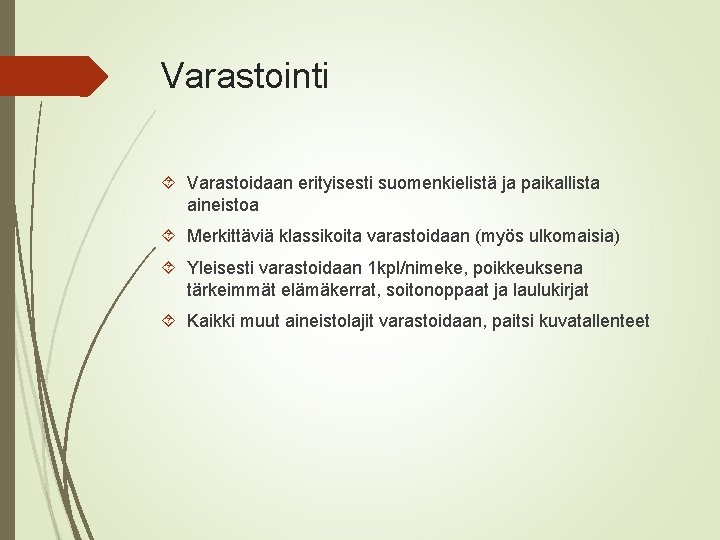 Varastointi

Varastoidaan erityisesti suomenkielistä ja paikallista aineistoa

Merkittäviä klassikoita varastoidaan (myös ulkomaisia)

Yleisesti varastoidaan 1kpl/nimeke, poikkeuksena tärkeimmät elämäkerrat, soitonoppaat ja laulukirjat

Kaikki muut aineistolajit varastoidaan, paitsi kuvatallenteet